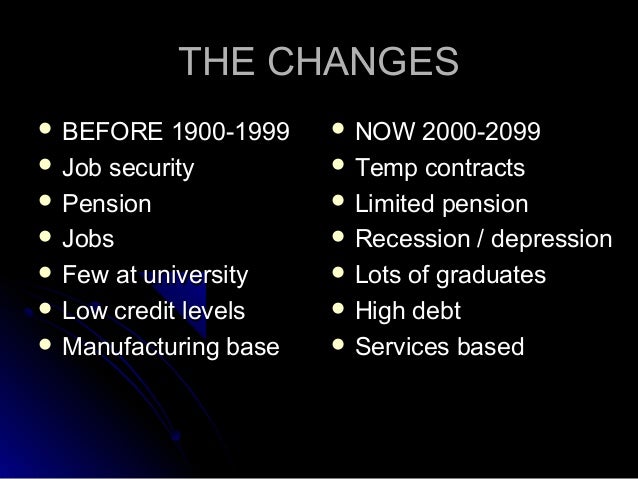 THE CHANGES

- BEFORE 1900-1999
- Job security
- Pension
- Jobs
- Few at university
- Low credit levels
- Manufacturing base

- NOW 2000-2099
- Temp contracts
- Limited pension
- Recession / depression
- Lots of graduates
- High debt
- Services based